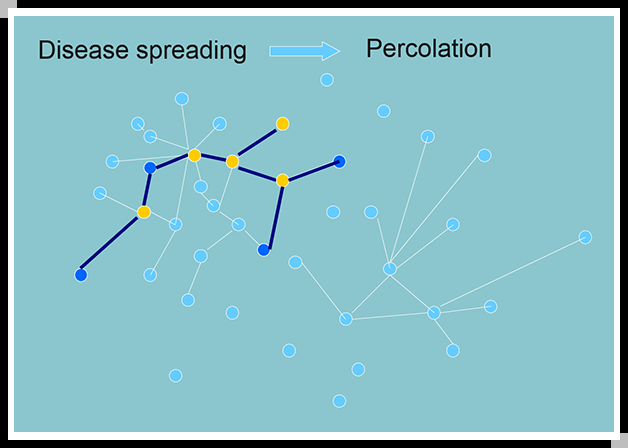 Disease spreading Percolation